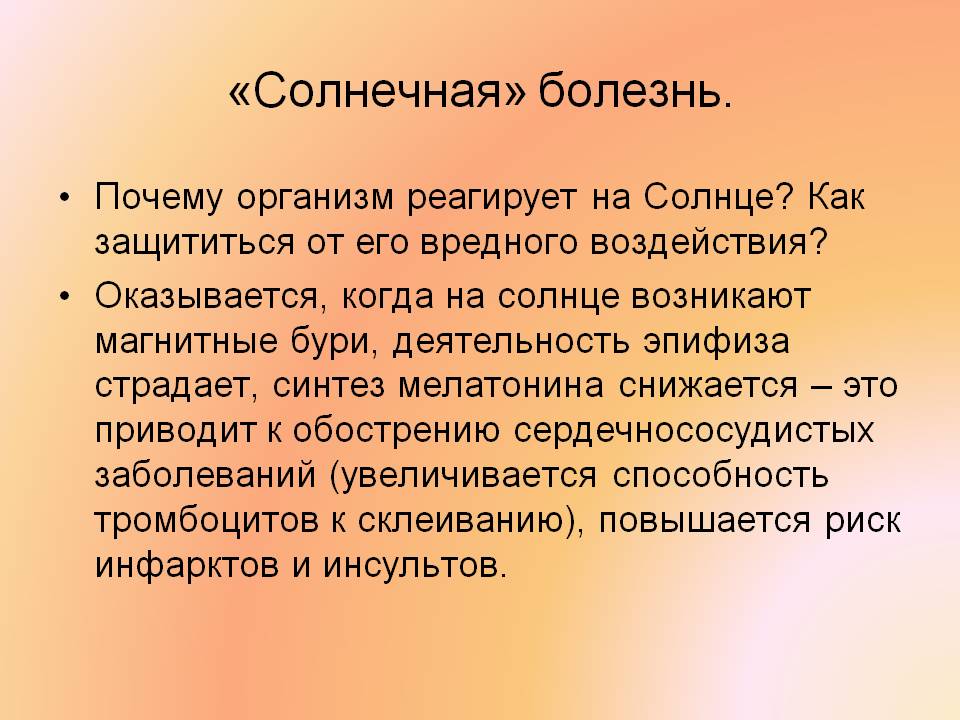 «Солнечная» болезнь.

• Почему организм реагирует на Солнце? Как защититься от его вредного воздействия?

• Оказывается, когда на солнце возникают магнитные бури, деятельность эпифиза страдает, синтез мелатонина снижается – это приводит к обострению сердечнососудистых заболеваний (увеличивается способность тромбоцитов к склеиванию), повышается риск инфарктов и инсультов.